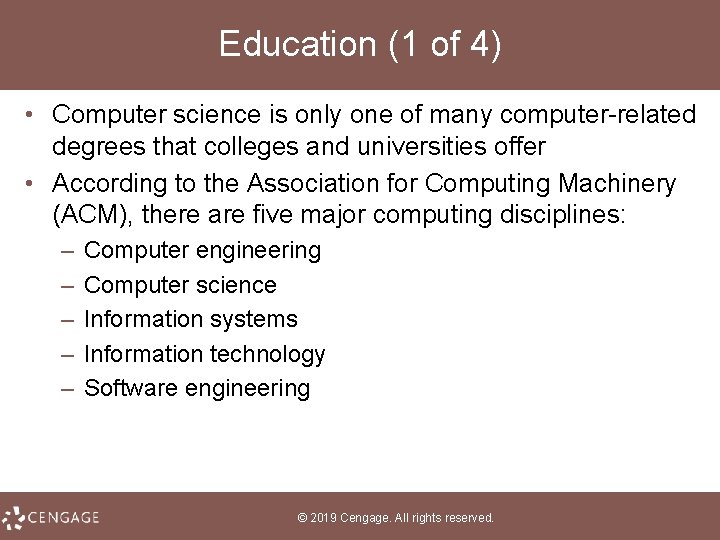 Education (1 of 4)

• Computer science is only one of many computer-related degrees that colleges and universities offer

• According to the Association for Computing Machinery (ACM), there are five major computing disciplines:
– Computer engineering
– Computer science
– Information systems
– Information technology
– Software engineering

CENGAGE

© 2019 Cengage. All rights reserved.